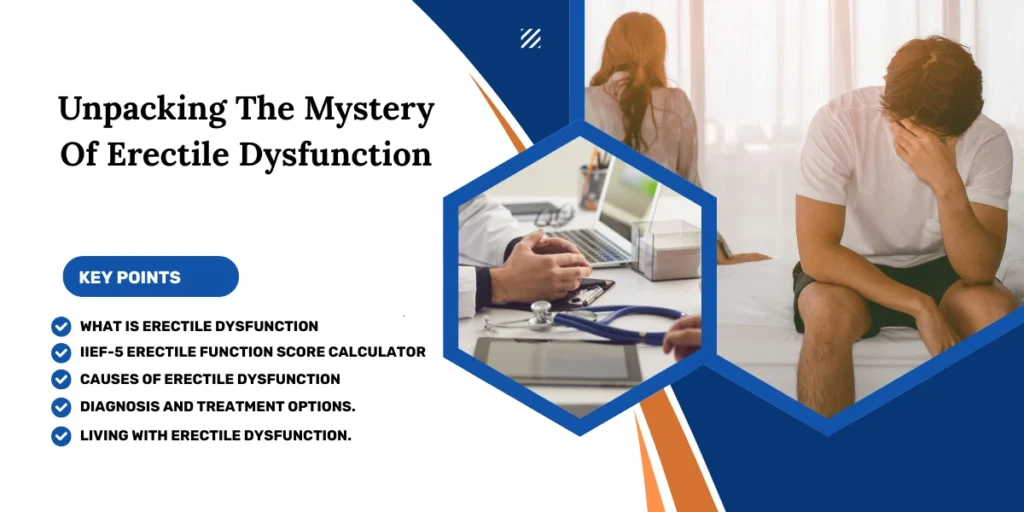 Unpacking The Mystery Of Erectile Dysfunction

KEY POINTS

WHAT IS ERECTILE DYSFUNCTION

IIEF-5 ERECTILE FUNCTION SCORE CALCULATOR

CAUSES OF ERECTILE DYSFUNCTION

DIAGNOSIS AND TREATMENT OPTIONS.

LIVING WITH ERECTILE DYSFUNCTION.